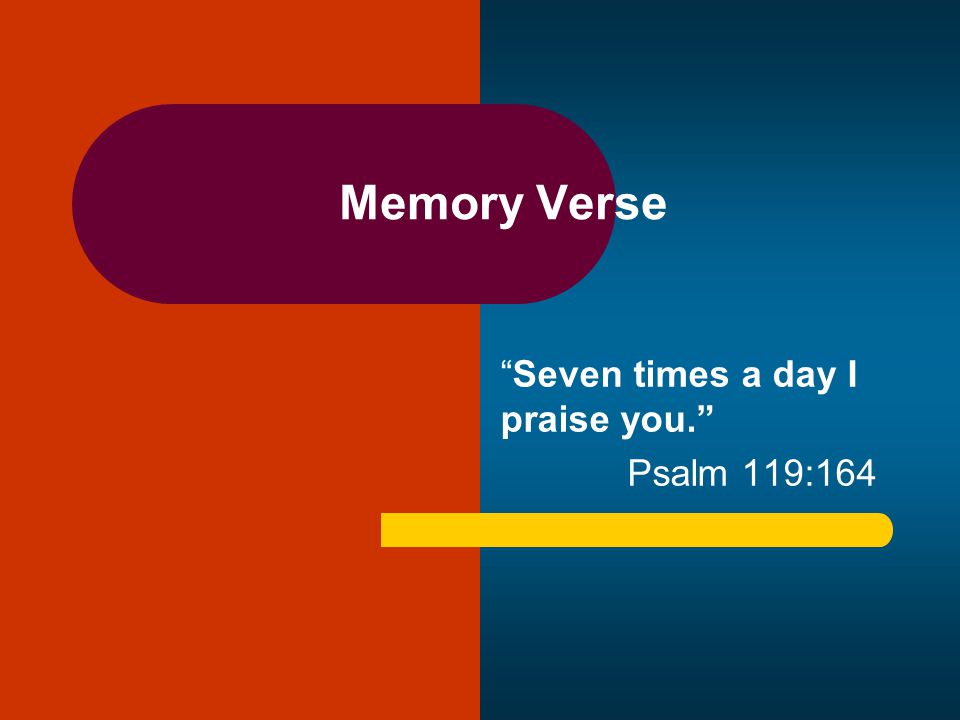 Memory Verse

“Seven times a day I praise you.”

Psalm 119:164